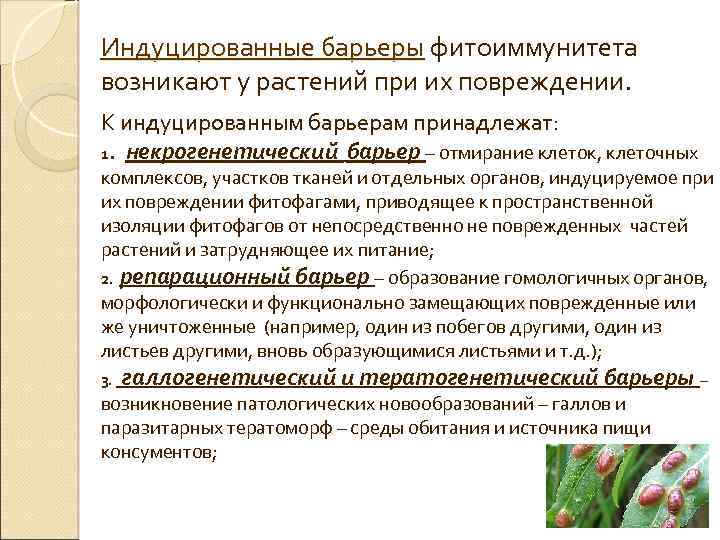 Индуцированные барьеры фитоиммунитета возникают у растений при их повреждении.

К индуцированным барьерам принадлежат:

1. некрогенетический барьер – отмирание клеток, клеточных комплексов, участков тканей и отдельных органов, индуцируемое при их повреждении фитофагами, приводящее к пространственной изоляции фитофагов от непосредственно не поврежденных частей растений и затрудняющее их питание;

2. репарационный барьер – образование гомологичных органов, морфологически и функционально замещающих поврежденные или же уничтоженные (например, один из побегов другими, один из листьев другими, вновь образующимися листьями и т.д.);

3. галлогенетический и тератогенетический барьеры – возникновение патологических новообразований – галлов и паразитарных тератоморф – среды обитания и источника пищи консументов;